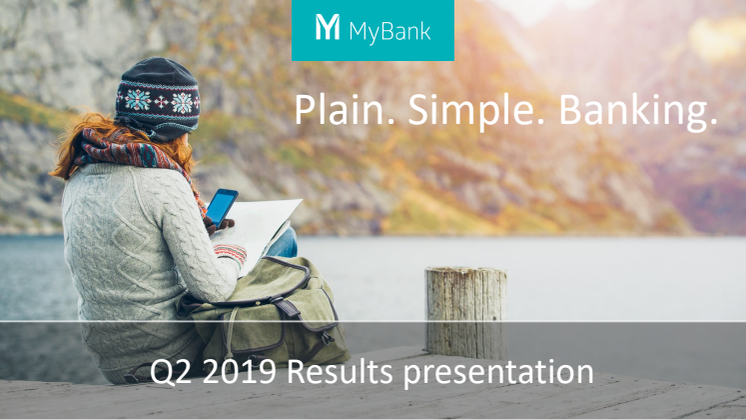 MyBank

Plain. Simple. Banking.

Q2 2019 Results presentation